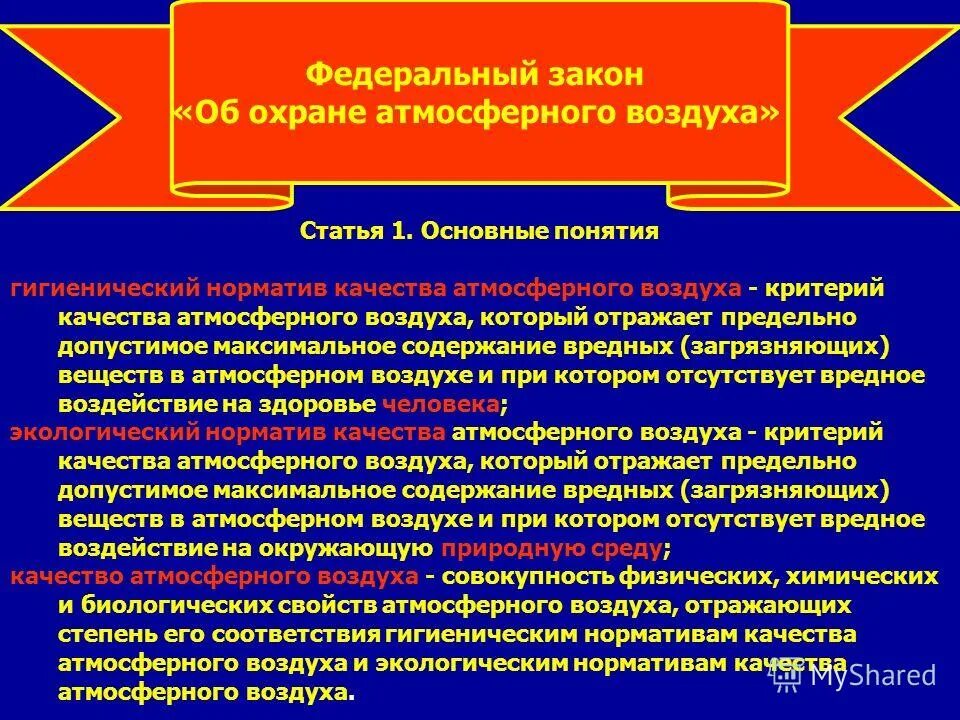 Федеральный закон
«Об охране атмосферного воздуха»

Статья 1. Основные понятия

гигиенический норматив качества атмосферного воздуха - критерий качества атмосферного воздуха, который отражает предельно допустимое максимальное содержание вредных (загрязняющих) веществ в атмосферном воздухе и при котором отсутствует вредное воздействие на здоровье человека;
экологический норматив качества атмосферного воздуха - критерий качества атмосферного воздуха, который отражает предельно допустимое максимальное содержание вредных (загрязняющих) веществ в атмосферном воздухе и при котором отсутствует вредное воздействие на окружающую природную среду;
качество атмосферного воздуха - совокупность физических, химических и биологических свойств атмосферного воздуха, отражающих степень его соответствия гигиеническим нормативам качества атмосферного воздуха и экологическим нормативам качества атмосферного воздуха.

MyShared